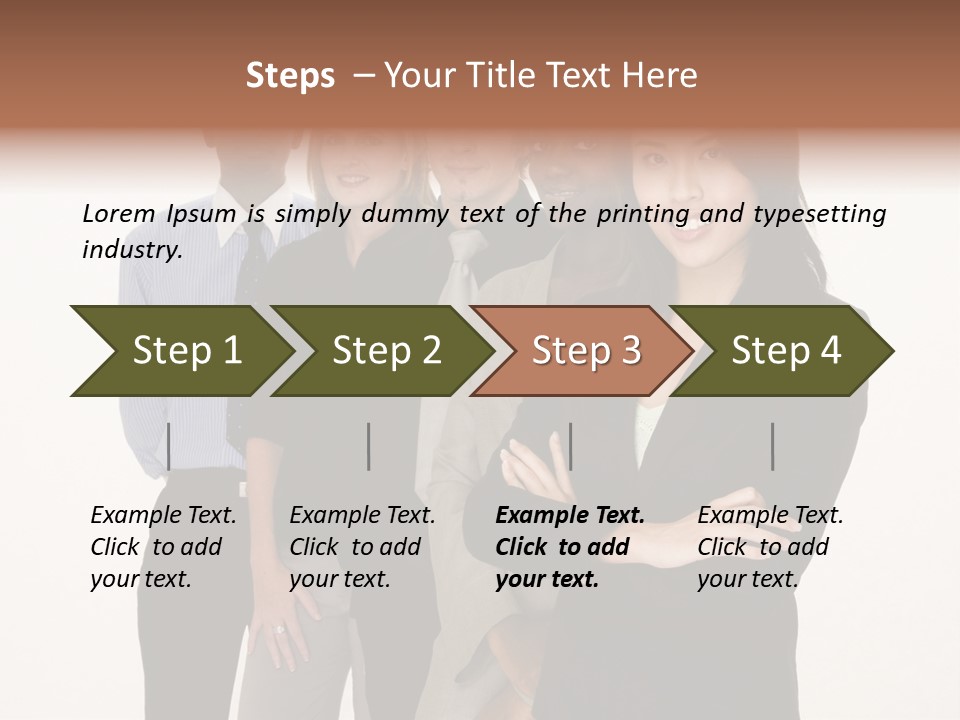 Steps – Your Title Text Here

Lorem Ipsum is simply dummy text of the printing and typesetting industry.

Step 1

Step 2

Step 3

Step 4

Example Text. Click to add your text.

Example Text. Click to add your text.

Example Text. Click to add your text.

Example Text. Click to add your text.